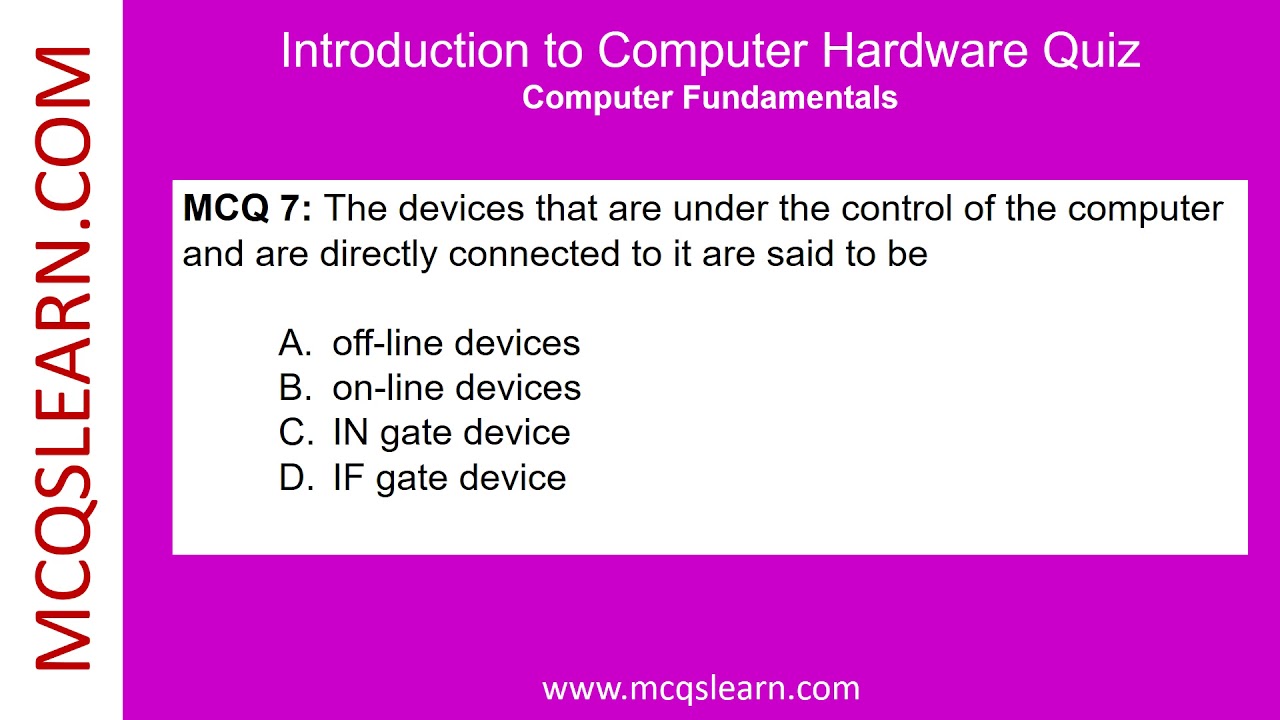 MCQSLEARN.COM

Introduction to Computer Hardware Quiz
Computer Fundamentals

MCQ 7: The devices that are under the control of the computer and are directly connected to it are said to be

A. off-line devices
B. on-line devices
C. IN gate device
D. IF gate device

www.mcqslearn.com